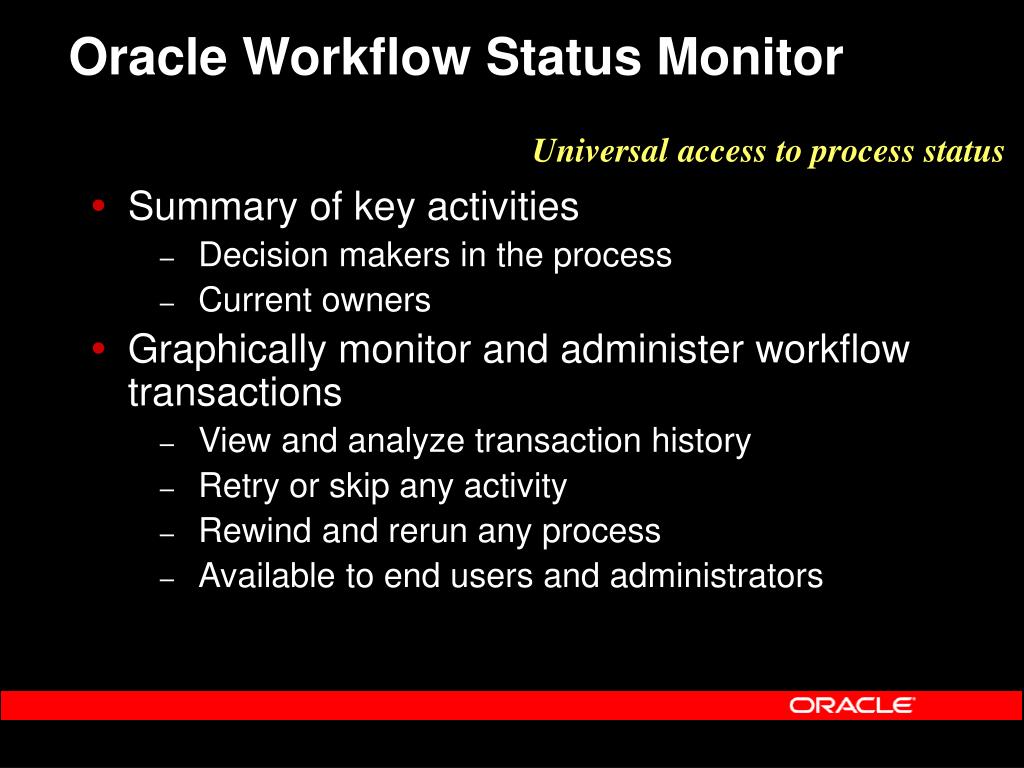 Oracle Workflow Status Monitor

Universal access to process status

• Summary of key activities
– Decision makers in the process
– Current owners
• Graphically monitor and administer workflow transactions
– View and analyze transaction history
– Retry or skip any activity
– Rewind and rerun any process
– Available to end users and administrators

ORACLE